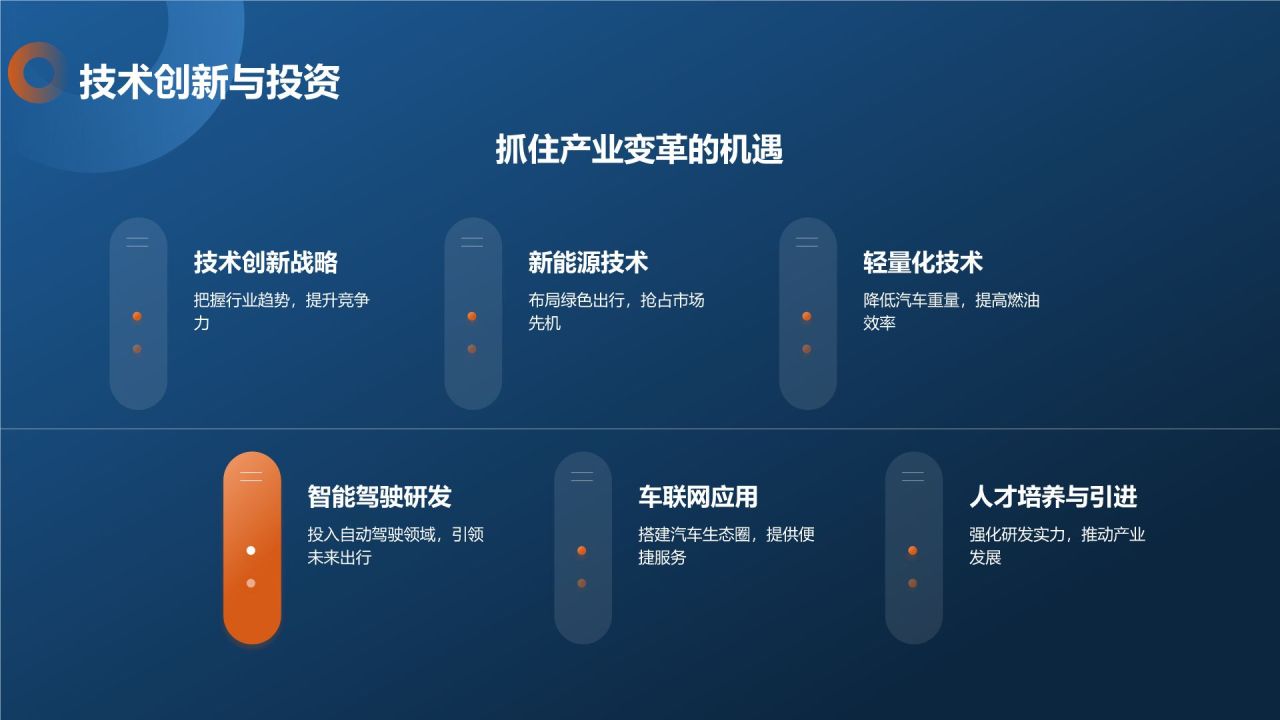 技术创新与投资

抓住产业变革的机遇

技术创新战略

把握行业趋势，提升竞争力

新能源技术

布局绿色出行，抢占市场先机

轻量化技术

降低汽车重量，提高燃油效率

智能驾驶研发

投入自动驾驶领域，引领未来出行

车联网应用

搭建汽车生态圈，提供便捷服务

人才培养与引进

强化研发实力，推动产业发展